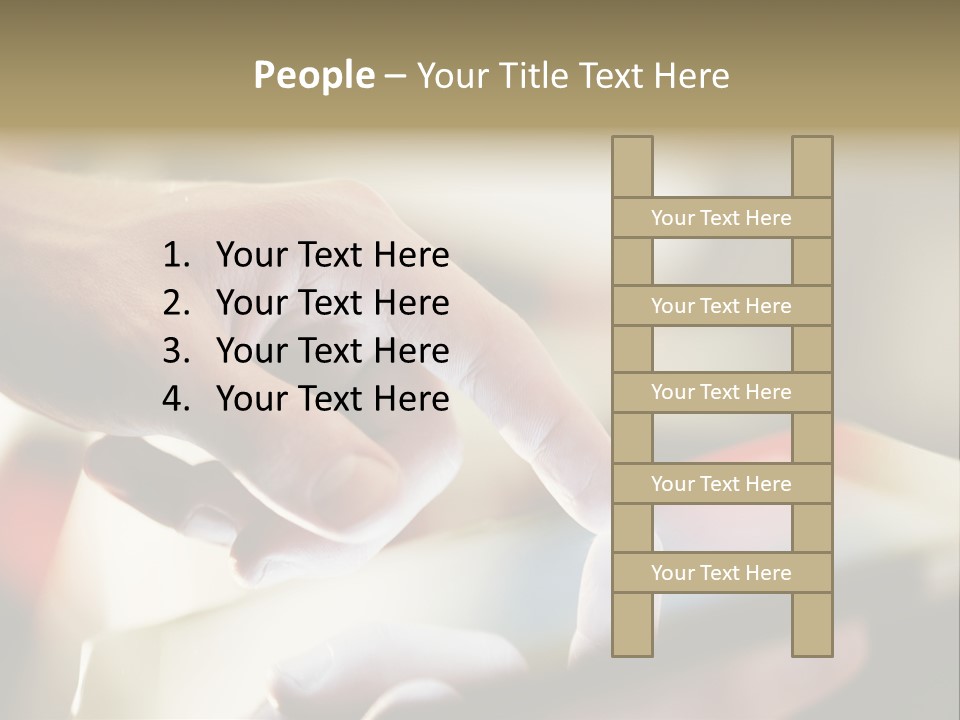 People – Your Title Text Here

1. Your Text Here
2. Your Text Here
3. Your Text Here
4. Your Text Here

Your Text Here

Your Text Here

Your Text Here

Your Text Here

Your Text Here